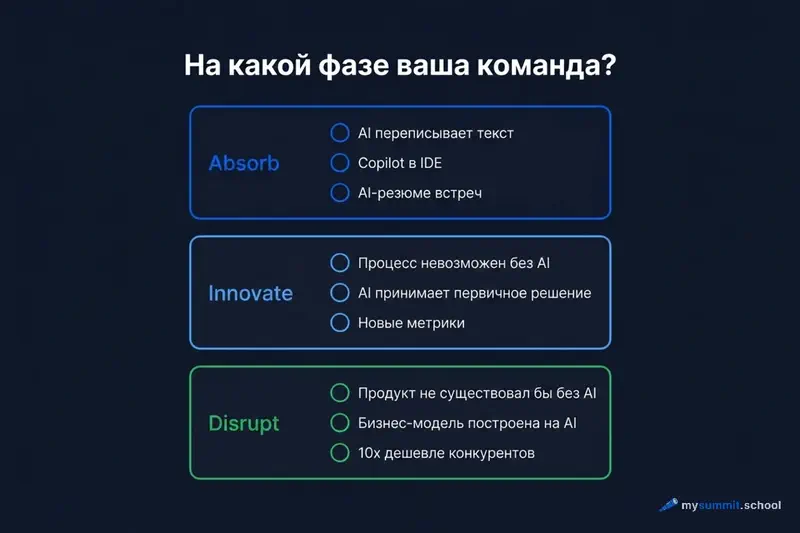 На какой фазе ваша команда?

Absorb
AI переписывает текст
Copilot в IDE
AI-резюме встреч

Innovate
Процесс невозможен без AI
AI принимает первичное решение
Новые метрики

Disrupt
Продукт не существовал бы без AI
Бизнес-модель построена на AI
10x дешевле конкурентов

mysummit.school